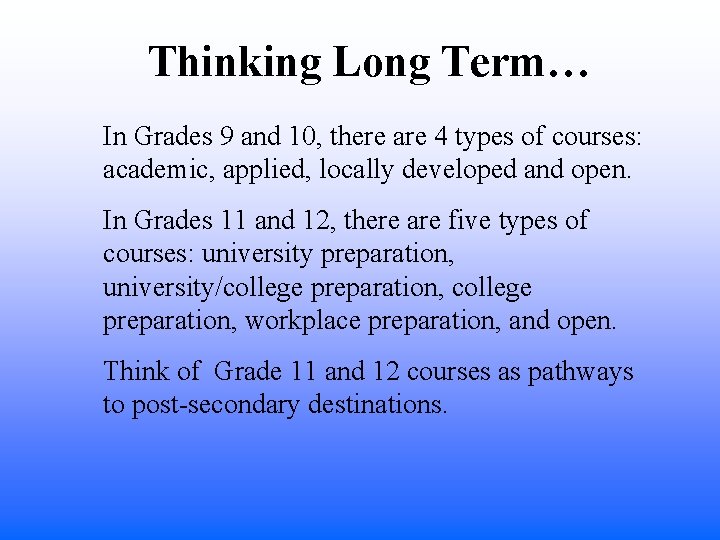 Thinking Long Term…

In Grades 9 and 10, there are 4 types of courses: academic, applied, locally developed and open.

In Grades 11 and 12, there are five types of courses: university preparation, university/college preparation, college preparation, workplace preparation, and open.

Think of Grade 11 and 12 courses as pathways to post-secondary destinations.